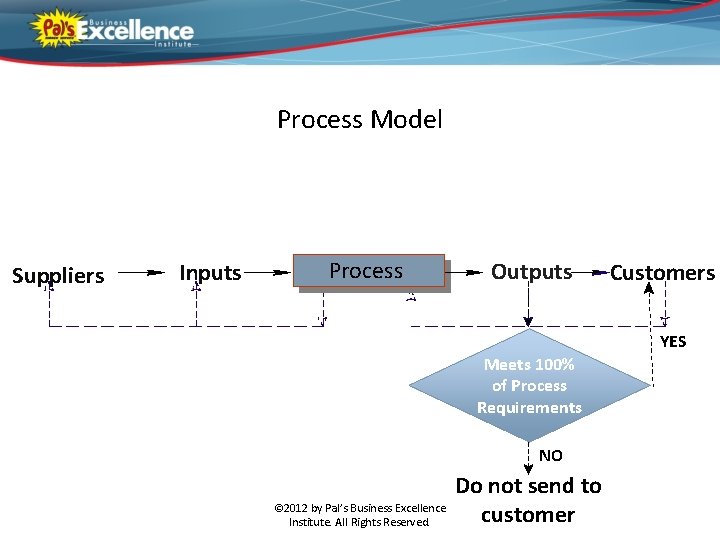 Pal's Business Excellence Institute

Process Model

Suppliers

Inputs

Process

Outputs

Customers

YES

Meets 100% of Process Requirements

NO

Do not send to customer

©2012 by Pal's Business Excellence Institute. All Rights Reserved